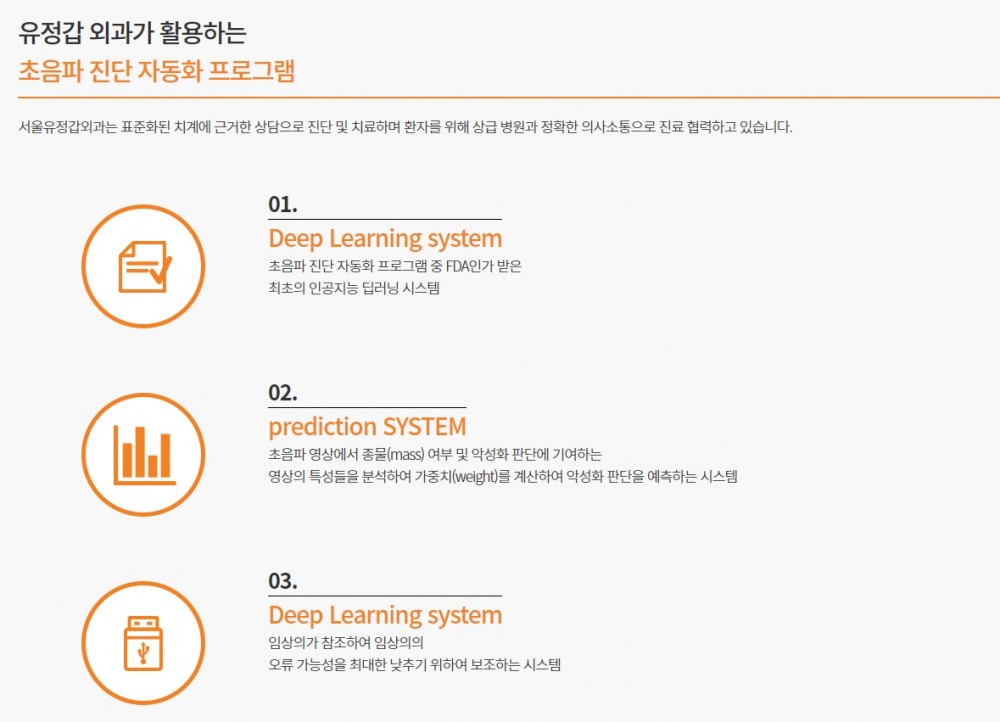 유정갑 외과가 활용하는
초음파 진단 자동화 프로그램

서울유정갑외과는 표준화된 치계에 근거한 상담으로 진단 및 치료하며 환자를 위해 상급 병원과 정확한 의사소통으로 진료 협력하고 있습니다.

01.
Deep Learning system
초음파 진단 자동화 프로그램 중 FDA인가 받은
최초의 인공지능 딥러닝 시스템

02.
prediction SYSTEM
초음파 영상에서 종물(mass) 여부 및 악성화 판단에 기여하는
영상의 특성들을 분석하여 가중치(weight)를 계산하여 악성화 판단을 예측하는 시스템

03.
Deep Learning system
임상의가 참조하여 임상의의
오류 가능성을 최대한 낮추기 위하여 보조하는 시스템